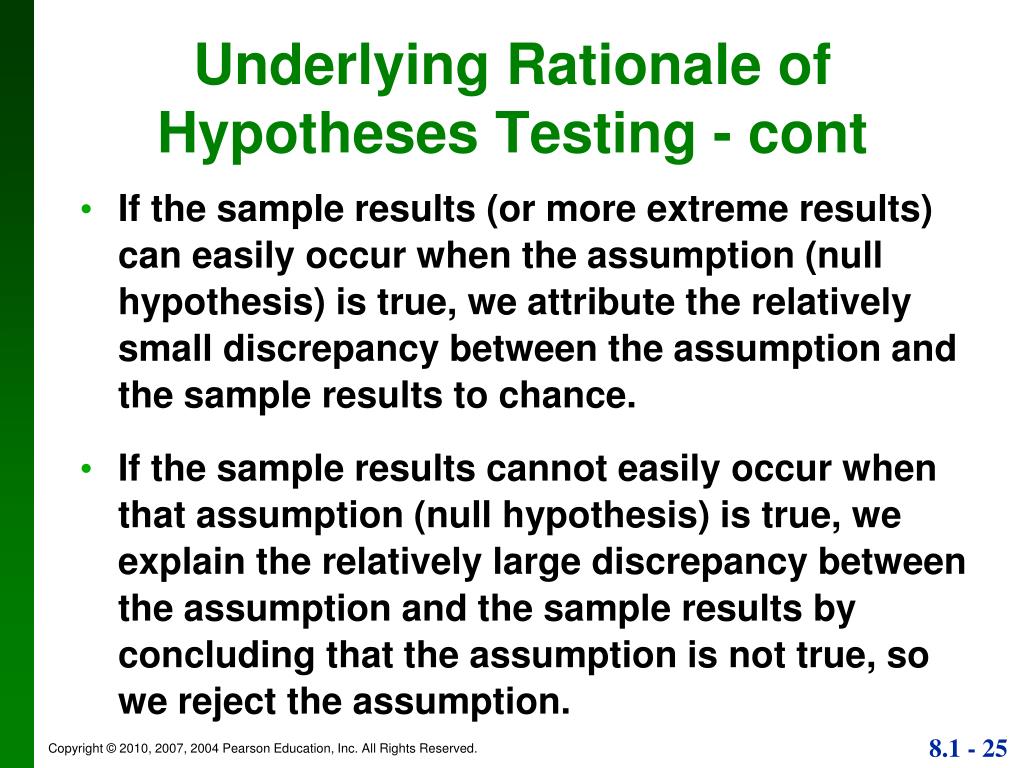 Underlying Rationale of Hypotheses Testing - cont

• If the sample results (or more extreme results) can easily occur when the assumption (null hypothesis) is true, we attribute the relatively small discrepancy between the assumption and the sample results to chance.

• If the sample results cannot easily occur when that assumption (null hypothesis) is true, we explain the relatively large discrepancy between the assumption and the sample results by concluding that the assumption is not true, so we reject the assumption.

Copyright © 2010, 2007, 2004 Pearson Education, Inc. All Rights Reserved.

8.1 - 25